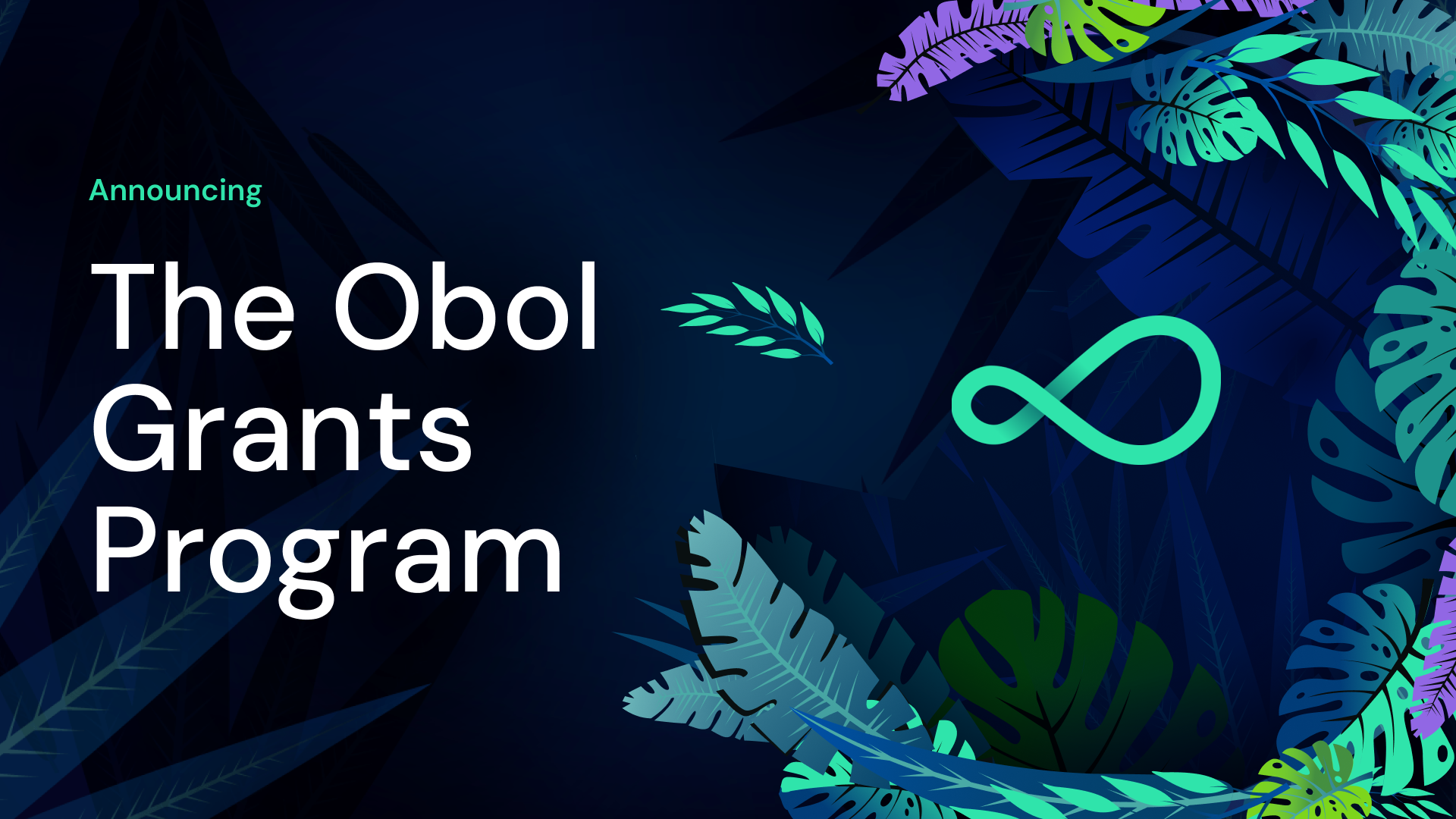 Announcing

The Obol Grants Program